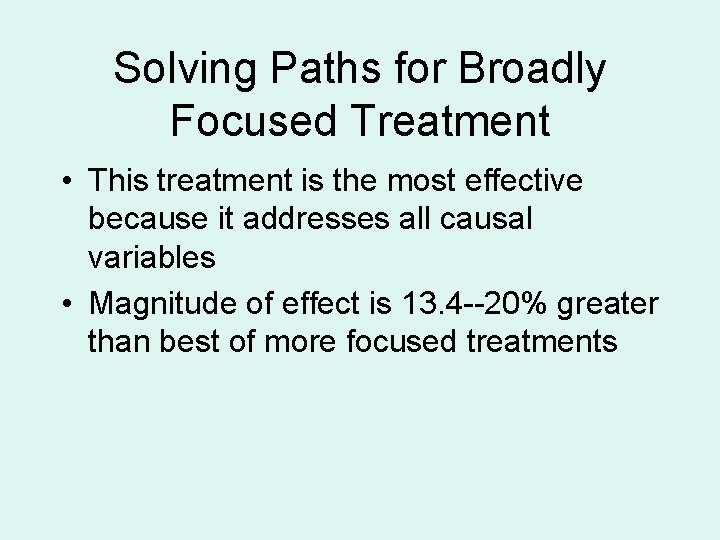 Solving Paths for Broadly Focused Treatment

• This treatment is the most effective because it addresses all causal variables

• Magnitude of effect is 13.4--20% greater than best of more focused treatments